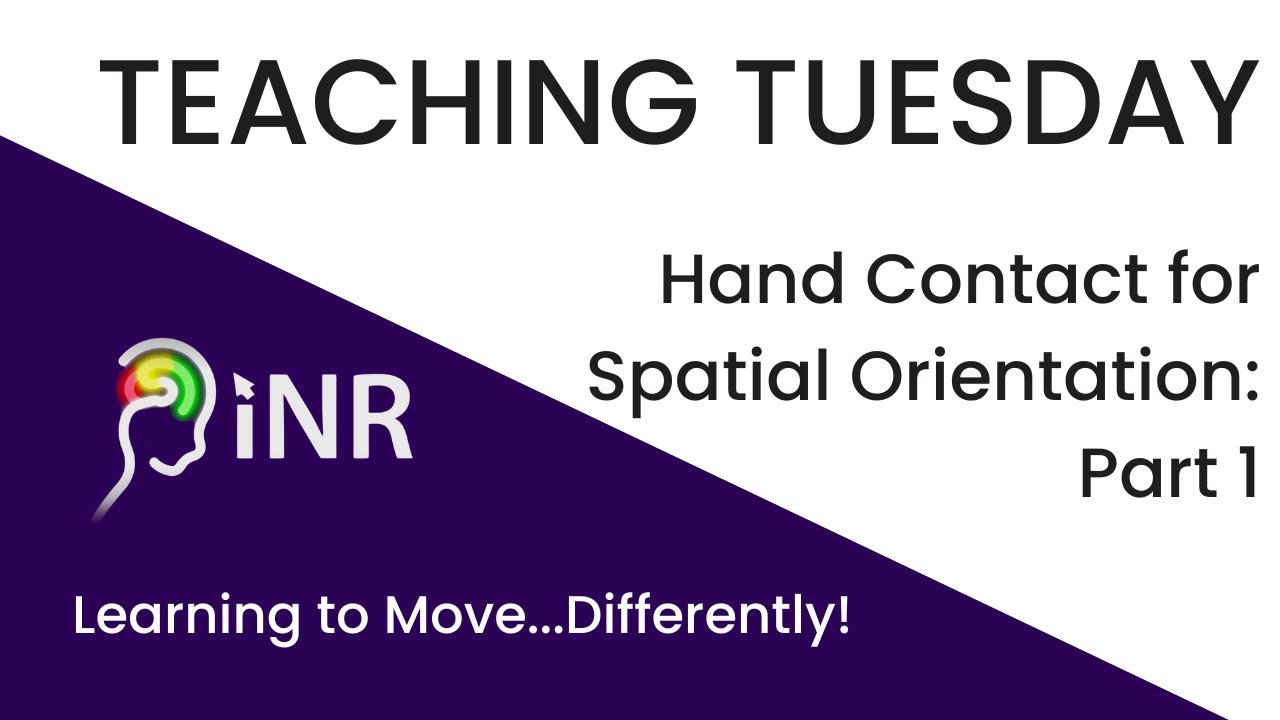 TEACHING TUESDAY

Hand Contact for Spatial Orientation: Part 1

iNR

Learning to Move...Differently!